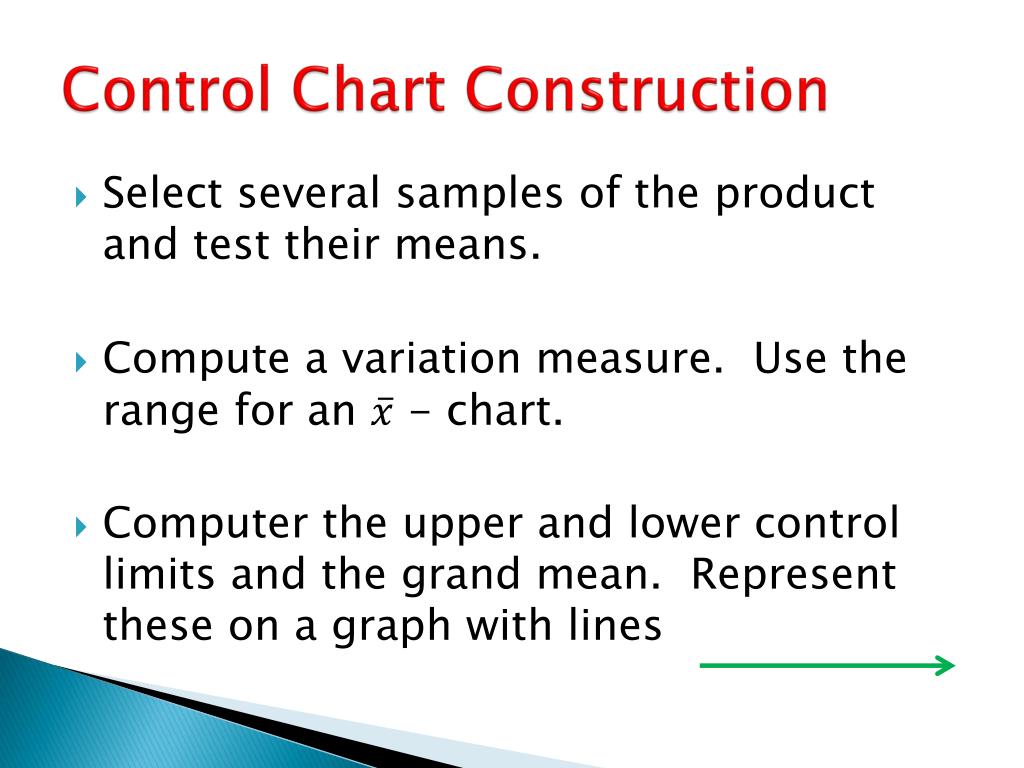 Control Chart Construction

Select several samples of the product and test their means.

Compute a variation measure.  Use the range for an $\bar{x}$ - chart.

Computer the upper and lower control limits and the grand mean.  Represent these on a graph with lines